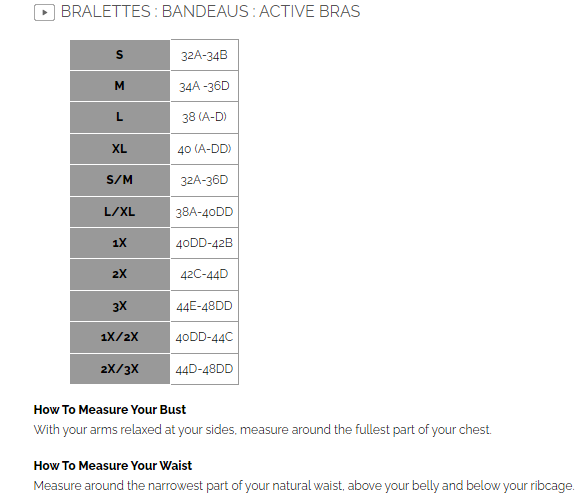 BRALETTES : BANDEAUS : ACTIVE BRAS

| S | 32A-34B |
|---|---|
| M | 34A -36D |
| L | 38 (A-D) |
| XL | 40 (A-DD) |
| S/M | 32A-36D |
| L/XL | 38A-40DD |
| 1X | 40DD-42B |
| 2X | 42C-44D |
| 3X | 44E-48DD |
| 1X/2X | 40DD-44C |
| 2X/3X | 44D-48DD |

**How To Measure Your Bust**
With your arms relaxed at your sides, measure around the fullest part of your chest.

**How To Measure Your Waist**
Measure around the narrowest part of your natural waist, above your belly and below your ribcage.